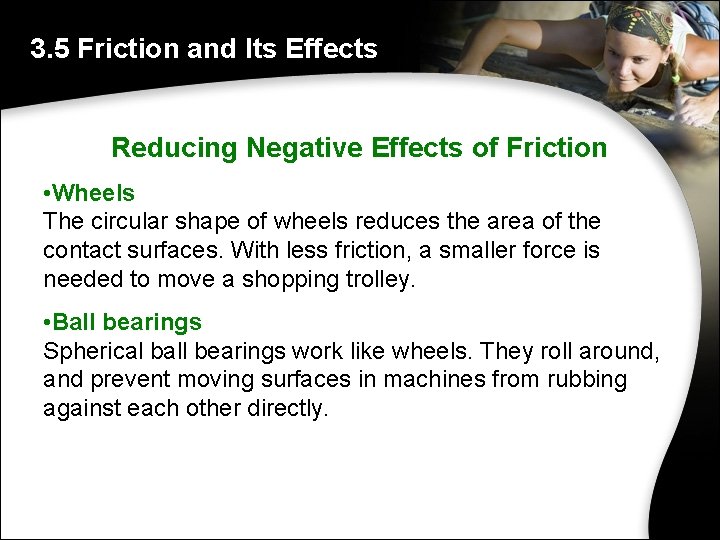 3.5 Friction and Its Effects

Reducing Negative Effects of Friction

•Wheels
The circular shape of wheels reduces the area of the contact surfaces. With less friction, a smaller force is needed to move a shopping trolley.

•Ball bearings
Spherical ball bearings work like wheels. They roll around, and prevent moving surfaces in machines from rubbing against each other directly.